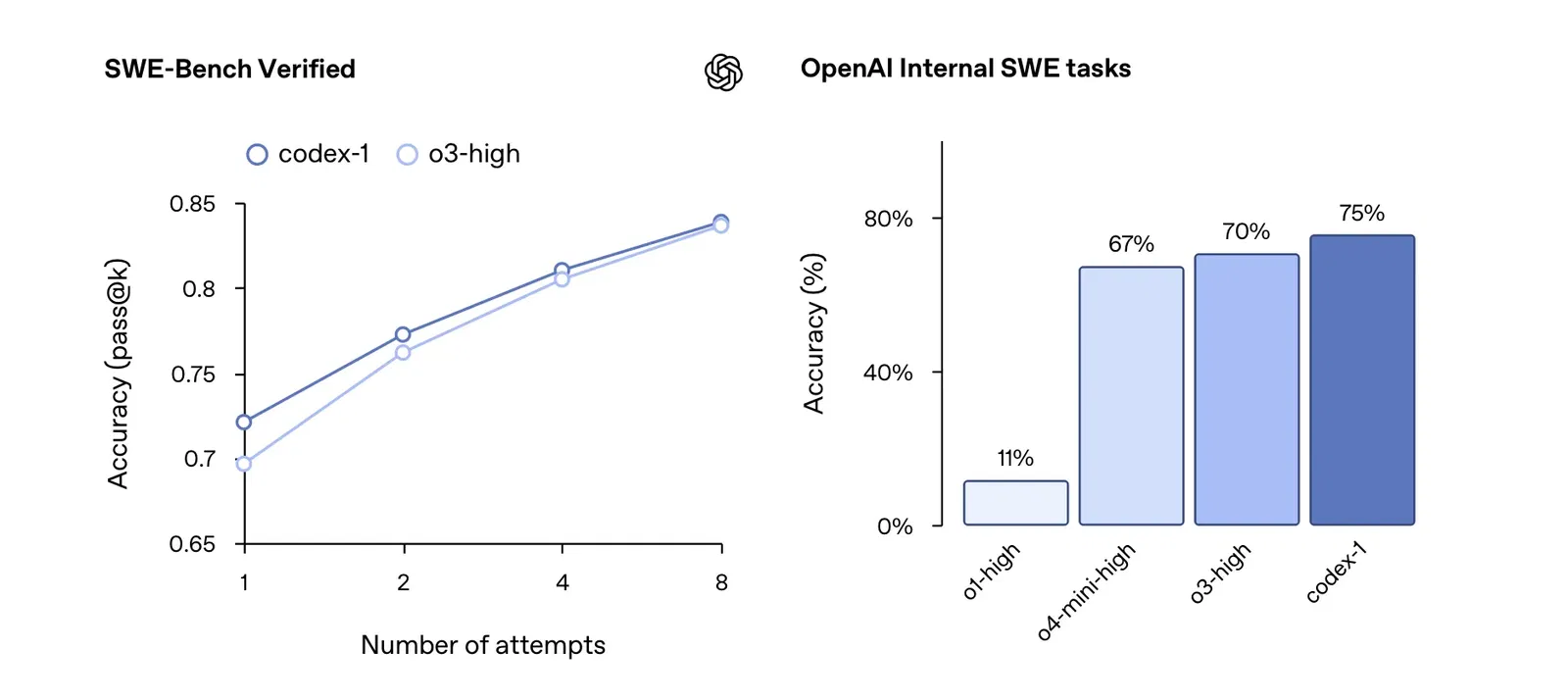 SWE-Bench Verified

codex-1 o3-high

Accuracy (pass@k)

0.85
0.8
0.75
0.7
0.65

1 2 4 8

Number of attempts

OpenAI Internal SWE tasks

Accuracy (%)

80%
40%
0%

11%
67%
70%
75%

o1-high
o4-mini-high
o3-high
codex-1